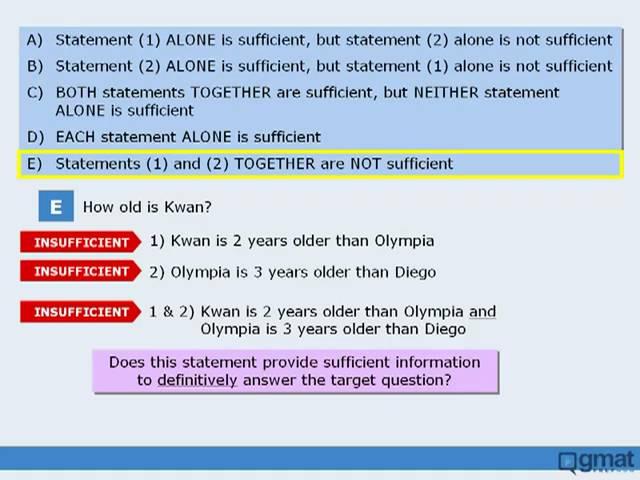 A) Statement (1) ALONE is sufficient, but statement (2) alone is not sufficient

B) Statement (2) ALONE is sufficient, but statement (1) alone is not sufficient

C) BOTH statements TOGETHER are sufficient, but NEITHER statement ALONE is sufficient

D) EACH statement ALONE is sufficient

E) Statements (1) and (2) TOGETHER are NOT sufficient

E How old is Kwan?

INSUFFICIENT 1) Kwan is 2 years older than Olympia

INSUFFICIENT 2) Olympia is 3 years older than Diego

INSUFFICIENT 1 & 2) Kwan is 2 years older than Olympia and Olympia is 3 years older than Diego

Does this statement provide sufficient information to definitively answer the target question?

gmat